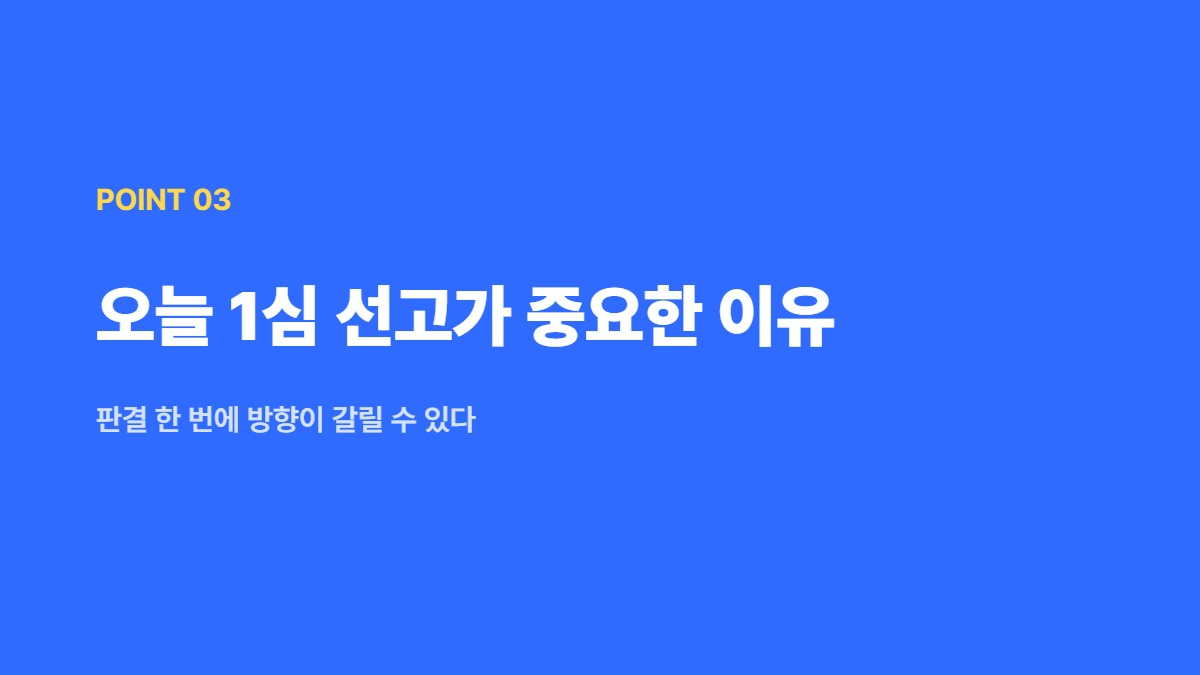 POINT 03

오늘 1심 선고가 중요한 이유

판결 한 번에 방향이 갈릴 수 있다